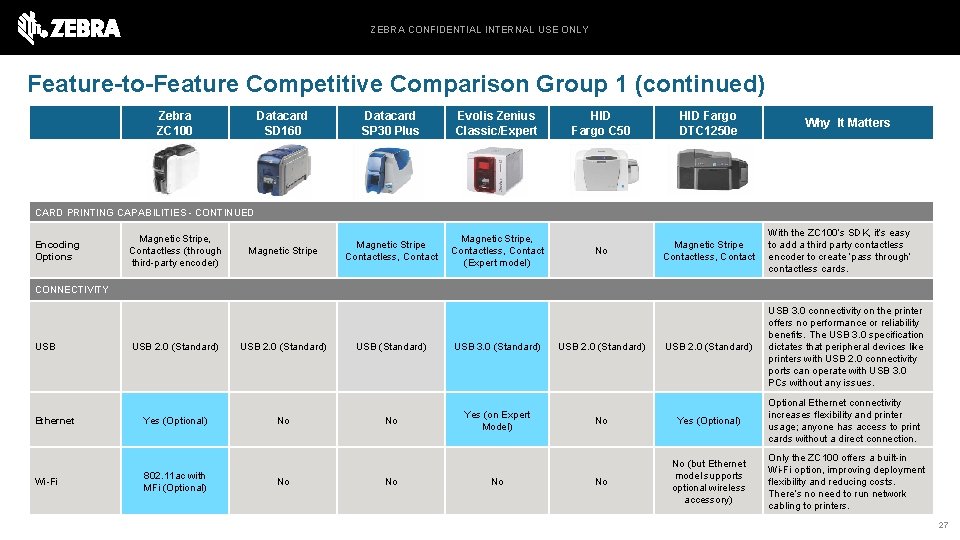 ZEBRA

ZEBRA CONFIDENTIAL INTERNAL USE ONLY

Feature-to-Feature Competitive Comparison Group 1 (continued)

| | Zebra ZC100 | Datacard SD160 | Datacard SP30 Plus | Evolis Zenius Classic/Expert | HID Fargo C50 | HID Fargo DTC1250e | Why It Matters |
|---|---|---|---|---|---|---|---|
| CARD PRINTING CAPABILITIES - CONTINUED | | | | | | | |
| Encoding Options | Magnetic Stripe, Contactless (through third-party encoder) | Magnetic Stripe | Magnetic Stripe Contactless, Contact | Magnetic Stripe, Contactless, Contact (Expert model) | No | Magnetic Stripe Contactless, Contact | With the ZC100's SDK, it's easy to add a third party contactless encoder to create 'pass through' contactless cards. |
| CONNECTIVITY | | | | | | | |
| USB | USB 2.0 (Standard) | USB 2.0 (Standard) | USB (Standard) | USB 3.0 (Standard) | USB 2.0 (Standard) | USB 2.0 (Standard) | USB 3.0 connectivity on the printer offers no performance or reliability benefits. The USB 3.0 specification dictates that peripheral devices like printers with USB 2.0 connectivity ports can operate with USB 3.0 PCs without any issues. |
| Ethernet | Yes (Optional) | No | No | Yes (on Expert Model) | No | Yes (Optional) | Optional Ethernet connectivity increases flexibility and printer usage; anyone has access to print cards without a direct connection. |
| Wi-Fi | 802.11ac with MFi (Optional) | No | No | No | No | No (but Ethernet model supports optional wireless accessory) | Only the ZC100 offers a built-in Wi-Fi option, improving deployment flexibility and reducing costs. There's no need to run network cabling to printers. |

27